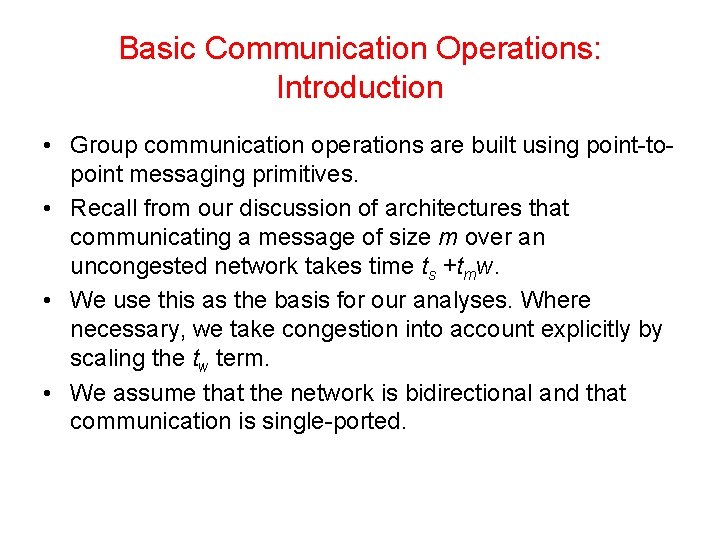 Basic Communication Operations: Introduction

• Group communication operations are built using point-to-point messaging primitives.

• Recall from our discussion of architectures that communicating a message of size $m$ over an uncongested network takes time $t_s + t_m w$.

• We use this as the basis for our analyses. Where necessary, we take congestion into account explicitly by scaling the $t_w$ term.

• We assume that the network is bidirectional and that communication is single-ported.